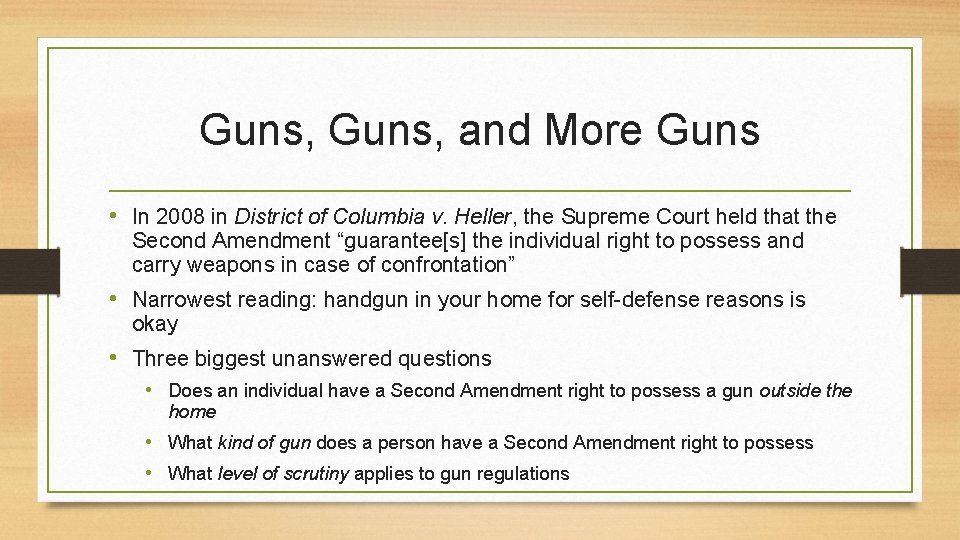 Guns, Guns, and More Guns

• In 2008 in District of Columbia v. Heller, the Supreme Court held that the Second Amendment “guarantee[s] the individual right to possess and carry weapons in case of confrontation”

• Narrowest reading: handgun in your home for self-defense reasons is okay

• Three biggest unanswered questions

• Does an individual have a Second Amendment right to possess a gun outside the home

• What kind of gun does a person have a Second Amendment right to possess

• What level of scrutiny applies to gun regulations